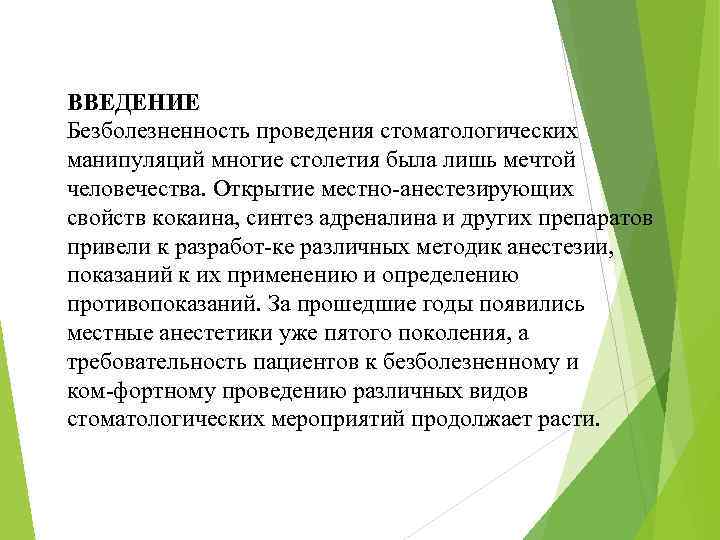 ВВЕДЕНИЕ
Безболезненность проведения стоматологических манипуляций многие столетия была лишь мечтой человечества. Открытие местно-анестезирующих свойств кокаина, синтез адреналина и других препаратов привели к разработ-ке различных методик анестезии, показаний к их применению и определению противопоказаний. За прошедшие годы появились местные анестетики уже пятого поколения, а требовательность пациентов к безболезненному и ком-фортному проведению различных видов стоматологических мероприятий продолжает расти.